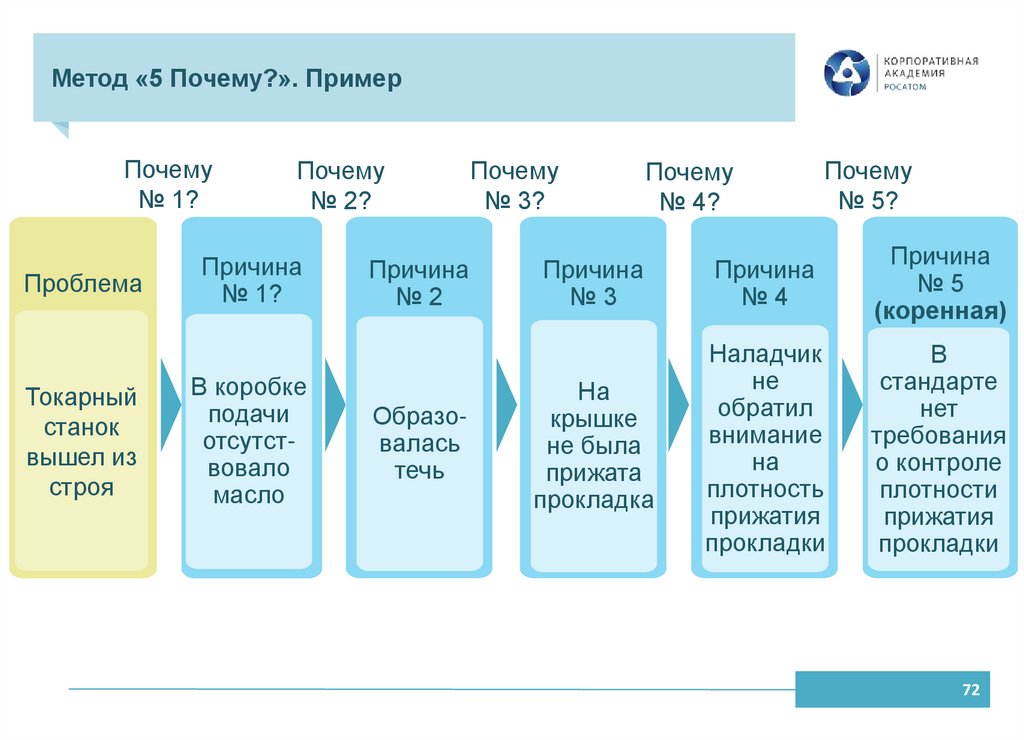 Метод «5 Почему?». Пример

КОРПОРАТИВНАЯ АКАДЕМИЯ РОСАТОМ

Почему № 1?

Почему № 2?

Почему № 3?

Почему № 4?

Почему № 5?

Проблема

Токарный станок вышел из строя

Причина № 1?

В коробке подачи отсутствовало масло

Причина № 2

Образовалась течь

Причина № 3

На крышке не была прижата прокладка

Причина № 4

Наладчик не обратил внимание на плотность прижатия прокладки

Причина № 5 (коренная)

В стандарте нет требования о контроле плотности прижатия прокладки

72